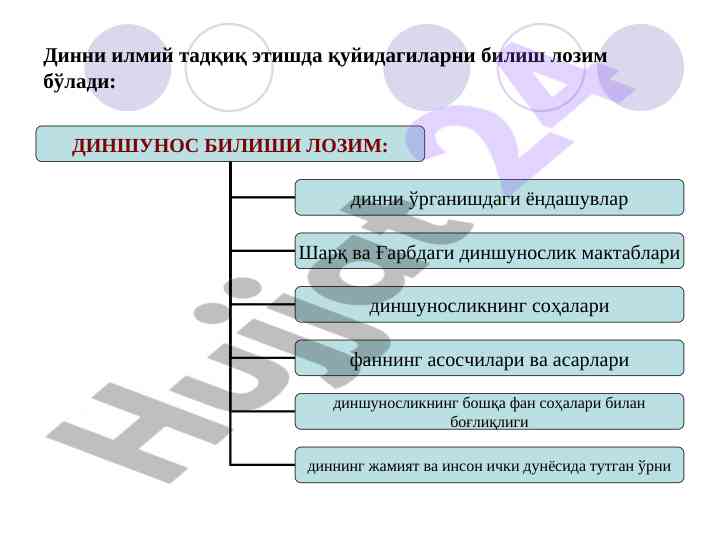 Динни илмий тадқиқ этишда қуйидагиларни билиш лозим бўлади:

ДИНШУНОС БИЛИШИ ЛОЗИМ:

динни ўрганишдаги ёндашувлар

Шарқ ва Ғарбдаги диншунослик мактаблари

диншуносликнинг соҳалари

фаннинг асосчилари ва асарлари

диншуносликнинг бошқа фан соҳалари билан боғлиқлиги

диннинг жамият ва инсон ички дунёсида тутган ўрни

Hujjat 24